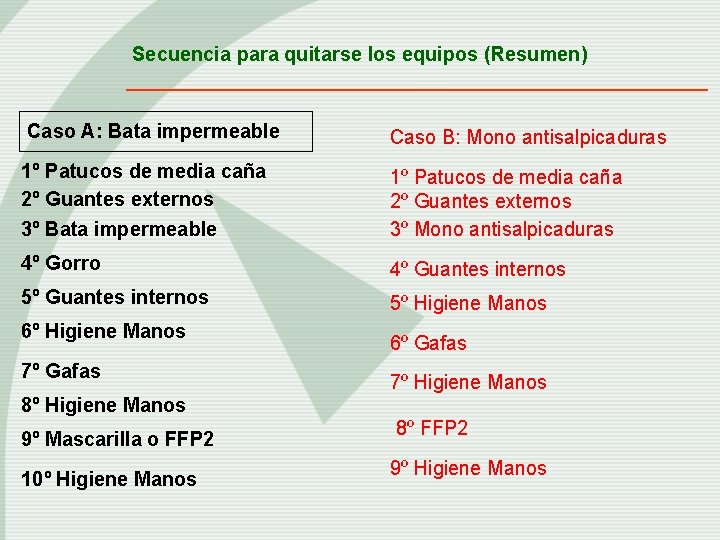 Secuencia para quitarse los equipos (Resumen)

Caso A: Bata impermeable

1º Patucos de media caña
2º Guantes externos
3º Bata impermeable
4º Gorro
5º Guantes internos
6º Higiene Manos
7º Gafas
8º Higiene Manos
9º Mascarilla o FFP2
10º Higiene Manos

Caso B: Mono antisalpicaduras

1º Patucos de media caña
2º Guantes externos
3º Mono antisalpicaduras
4º Guantes internos
5º Higiene Manos
6º Gafas
7º Higiene Manos
8º FFP2
9º Higiene Manos